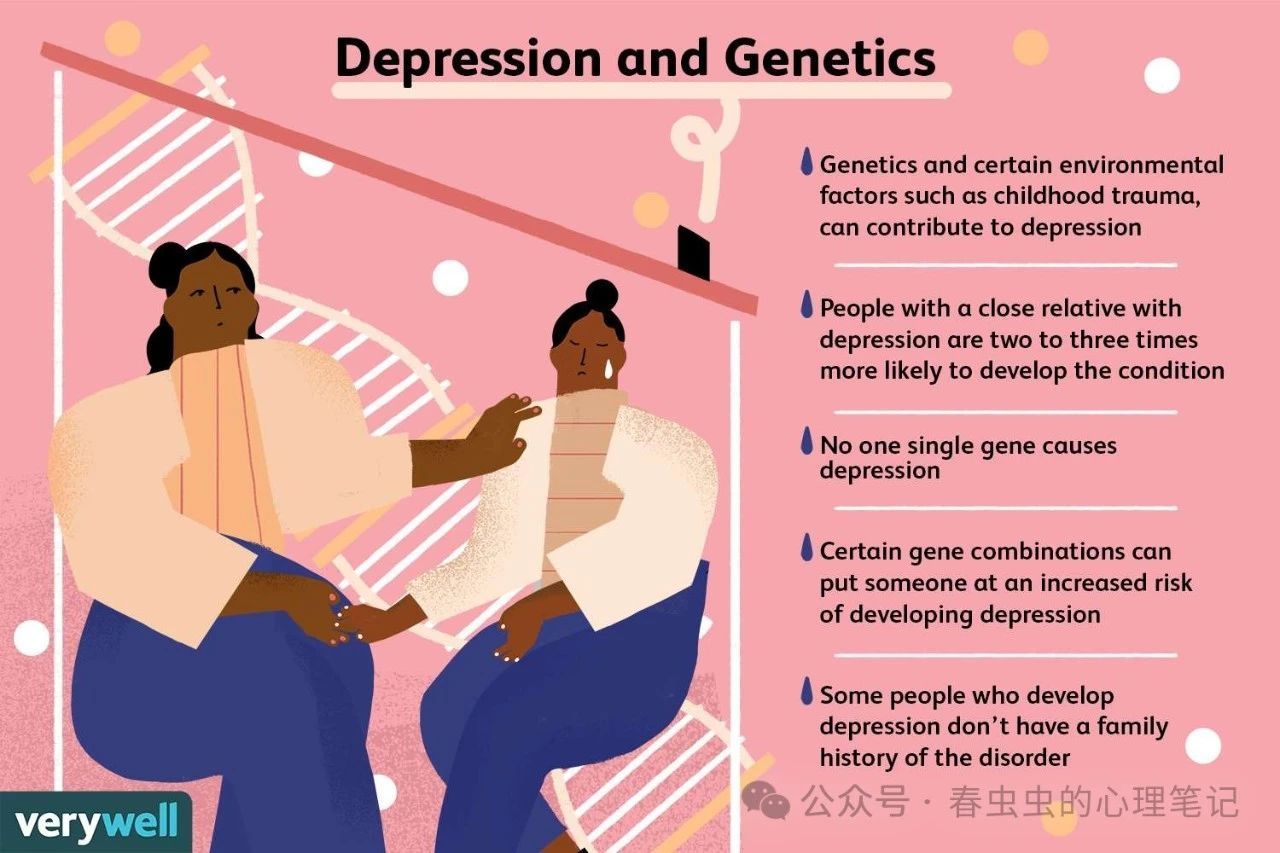 Depression and Genetics

Genetics and certain environmental factors such as childhood trauma, can contribute to depression

People with a close relative with depression are two to three times more likely to develop the condition

No one single gene causes depression

Certain gene combinations can put someone at an increased risk of developing depression

Some people who develop depression don't have a family history of the disorder

verywell

公众号 · 春虫虫的心理笔记